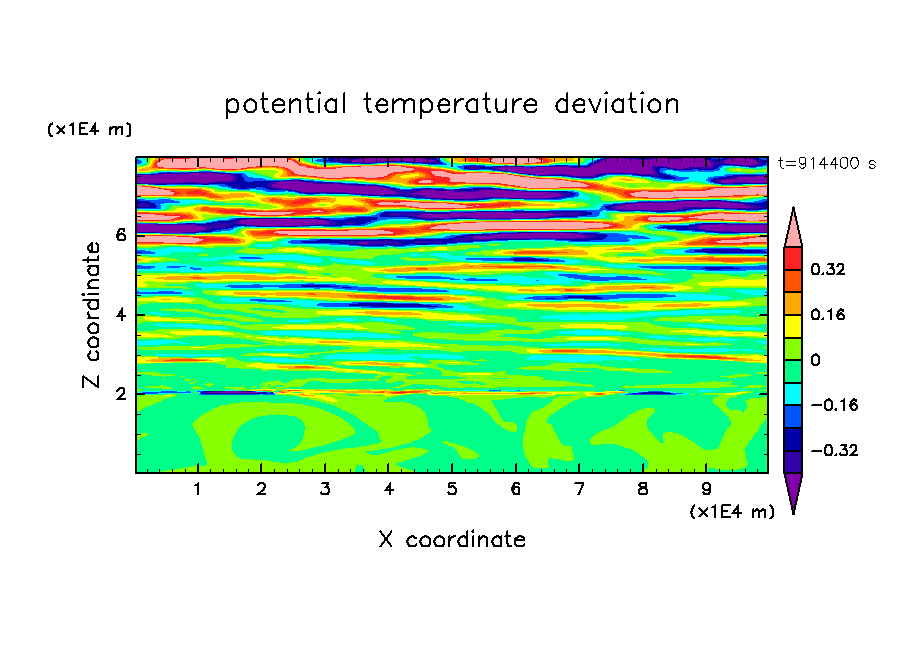 potential temperature deviation

(x1E4 m)

t=914400 s

Z coordinate

6

4

2

0.32

0.16

0

−0.16

−0.32

1 2 3 4 5 6 7 8 9

(x1E4 m)

X coordinate